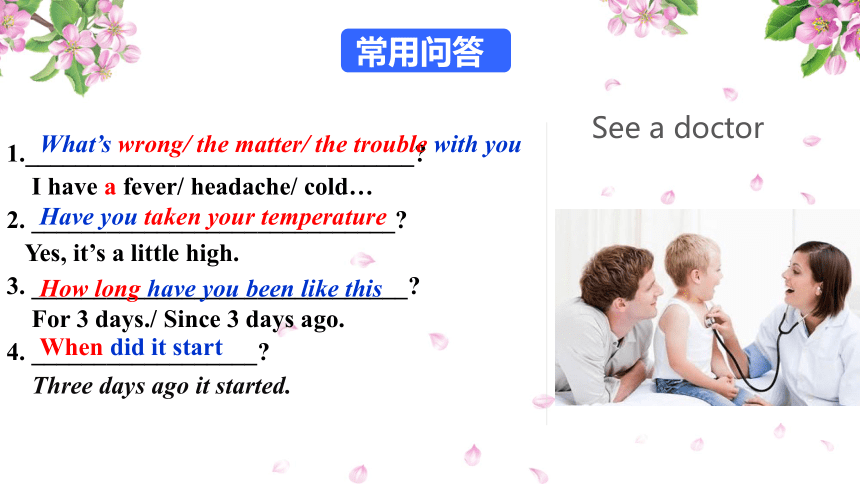 常用问答

1. What's wrong/ the matter/ the trouble with you?
I have a fever/ headache/ cold…
2. Have you taken your temperature?
Yes, it's a little high.
3. How long have you been like this?
For 3 days./ Since 3 days ago.
4. When did it start?
Three days ago it started.

See a doctor